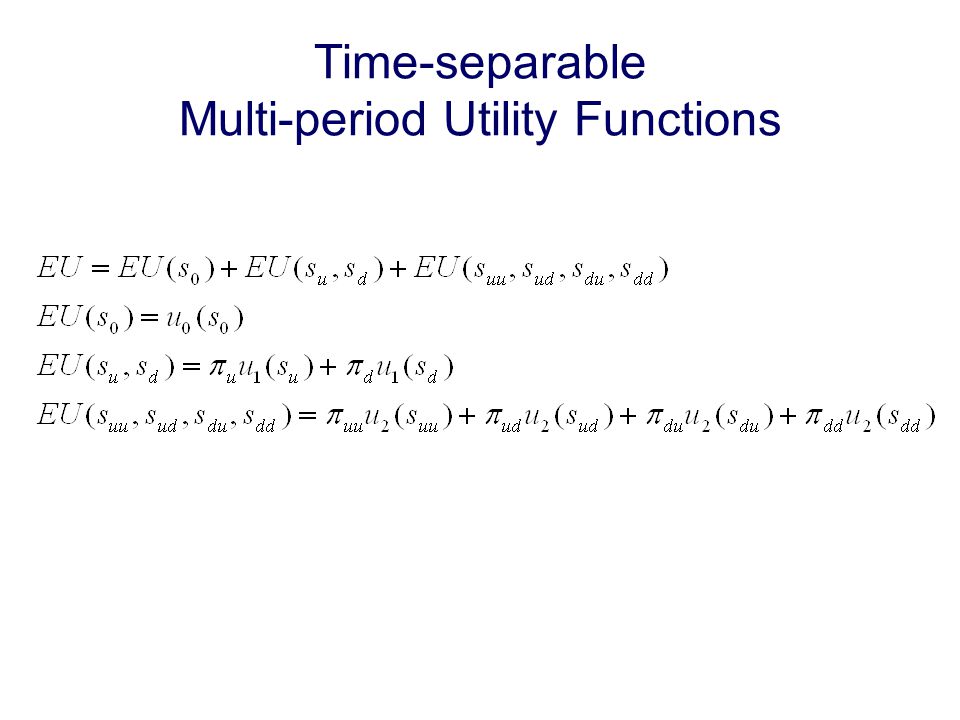 Time-separable
Multi-period Utility Functions

$EU = EU(s_0) + EU(s_u, s_d) + EU(s_{uu}, s_{ud}, s_{du}, s_{dd})$
$EU(s_0) = u_0(s_0)$
$EU(s_u, s_d) = \pi_u u_1(s_u) + \pi_d u_1(s_d)$
$EU(s_{uu}, s_{ud}, s_{du}, s_{dd}) = \pi_{uu} u_2(s_{uu}) + \pi_{ud} u_2(s_{ud}) + \pi_{du} u_2(s_{du}) + \pi_{dd} u_2(s_{dd})$